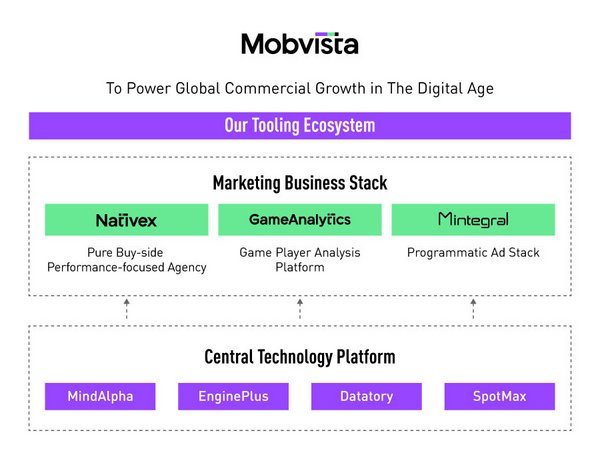 Mobvista

To Power Global Commercial Growth in The Digital Age

Our Tooling Ecosystem

Marketing Business Stack

Nativex

Pure Buy-side Performance-focused Agency

GameAnalytics

Game Player Analysis Platform

Mintegral

Programmatic Ad Stack

Central Technology Platform

MindAlpha

EnginePlus

Datatory

SpotMax